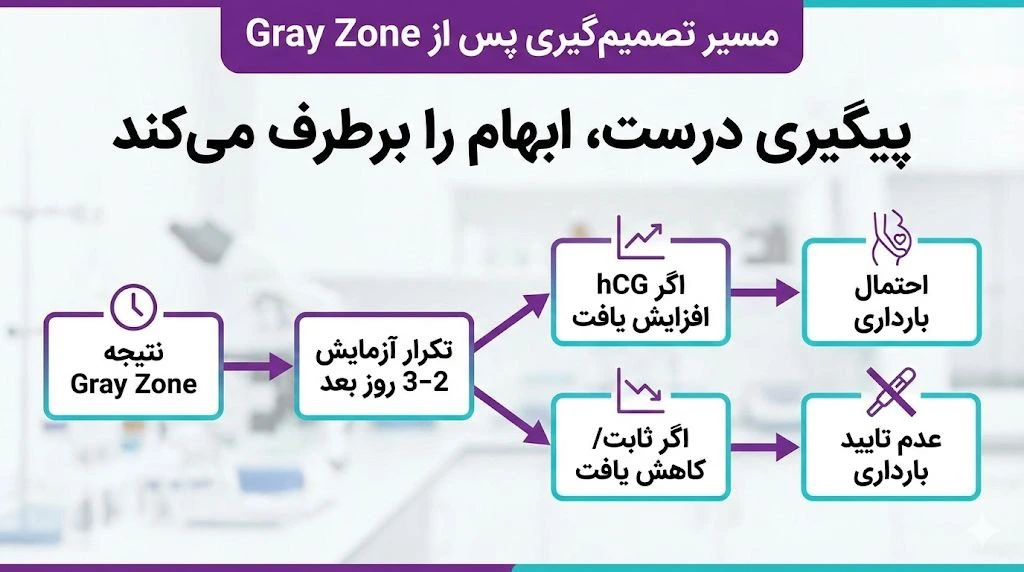 مسیر تصمیم‌گیری پس از Gray Zone

پیگیری درست، ابهام را برطرف می‌کند

نتیجه Gray Zone

تکرار آزمایش 2-3 روز بعد

اگر hCG افزایش یافت

احتمال بارداری

اگر ثابت/ کاهش یافت

عدم تایید بارداری